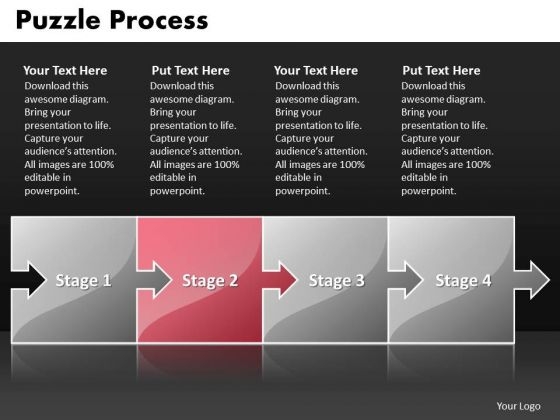 Puzzle Process

Your Text Here
Download this awesome diagram. Bring your presentation to life. Capture your audience's attention. All images are 100% editable in powerpoint.

Put Text Here
Download this awesome diagram. Bring your presentation to life. Capture your audience's attention. All images are 100% editable in powerpoint.

Your Text Here
Download this awesome diagram. Bring your presentation to life. Capture your audience's attention. All images are 100% editable in powerpoint.

Put Text Here
Download this awesome diagram. Bring your presentation to life. Capture your audience's attention. All images are 100% editable in powerpoint.

Stage 1

Stage 2

Stage 3

Stage 4

Your Logo